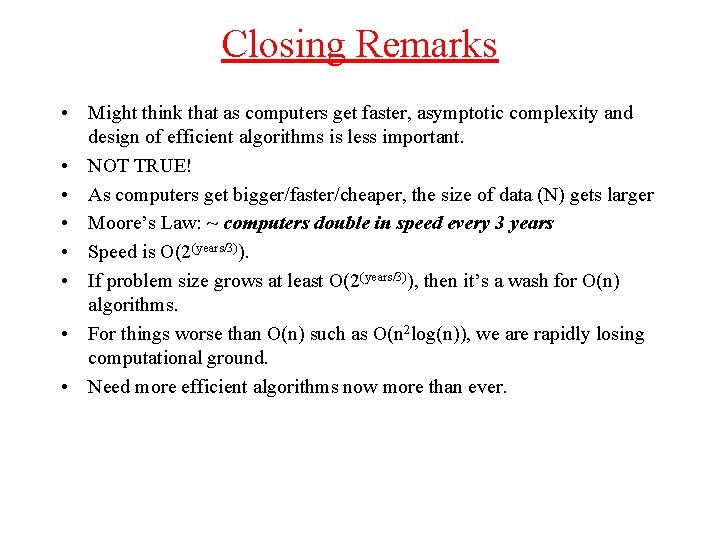 Closing Remarks

• Might think that as computers get faster, asymptotic complexity and design of efficient algorithms is less important.
• NOT TRUE!
• As computers get bigger/faster/cheaper, the size of data (N) gets larger
• Moore's Law: ~ computers double in speed every 3 years
• Speed is $O(2^{(years/3)})$.
• If problem size grows at least $O(2^{(years/3)})$, then it's a wash for O(n) algorithms.
• For things worse than O(n) such as $O(n^2 \log(n))$, we are rapidly losing computational ground.
• Need more efficient algorithms now more than ever.